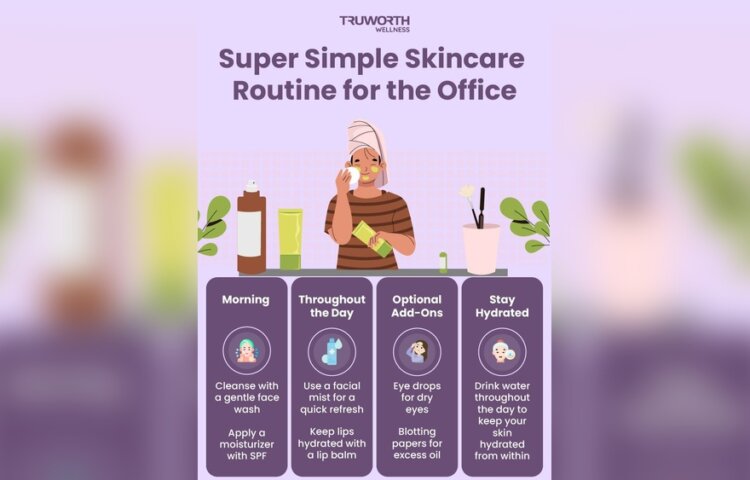 TRUWORTH WELLNESS

Super Simple Skincare Routine for the Office

Morning

Cleanse with a gentle face wash

Apply a moisturizer with SPF

Throughout the Day

Use a facial mist for a quick refresh

Keep lips hydrated with a lip balm

Optional Add-Ons

Eye drops for dry eyes

Blotting papers for excess oil

Stay Hydrated

Drink water throughout the day to keep your skin hydrated from within